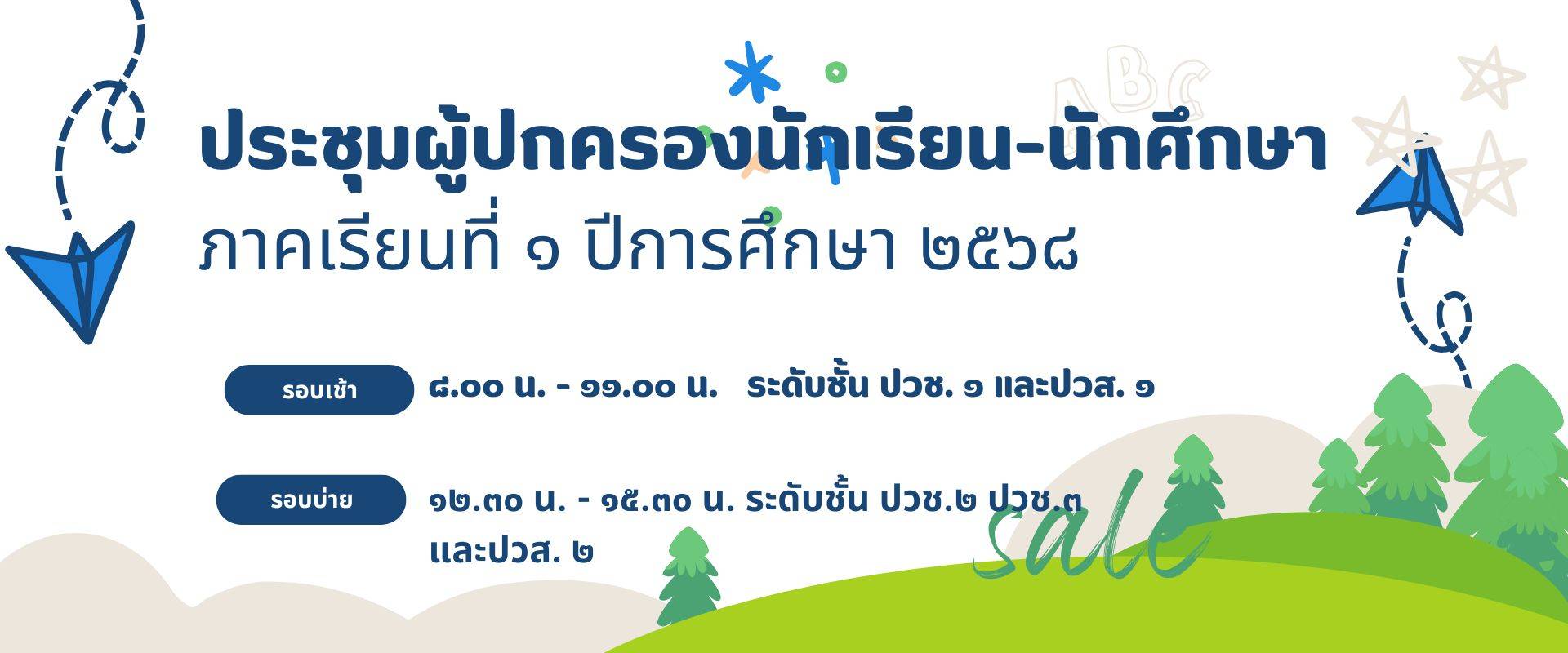 ABC

ประชุมผู้ปกครองนักเรียน-นักศึกษา

ภาคเรียนที่ ๑ ปีการศึกษา ๒๕๖๘

รอบเช้า ๘.๐๐ น. - ๑๑.๐๐ น. ระดับชั้น ปวช. ๑ และปวส. ๑

รอบบ่าย ๑๒.๓๐ น. - ๑๕.๓๐ น. ระดับชั้น ปวช.๒ ปวช.๓ และปวส. ๒

sale